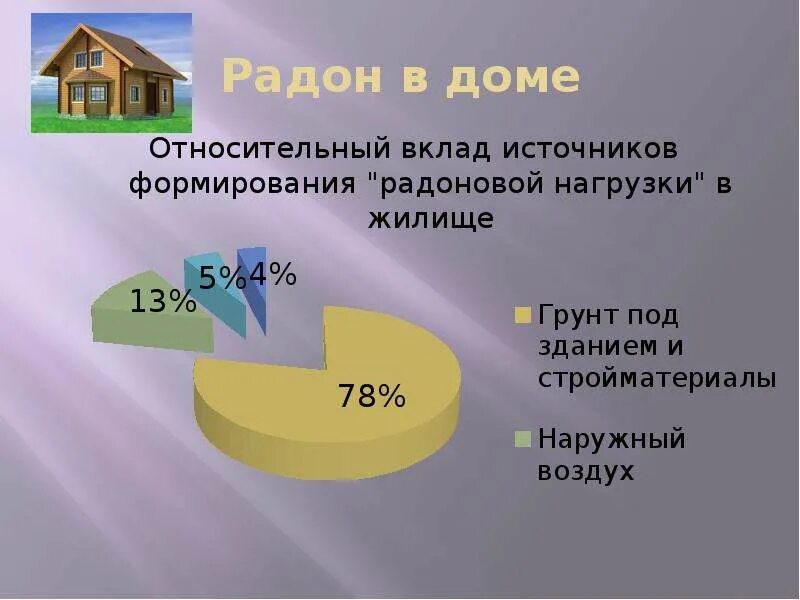 Радон в доме

Относительный вклад источников формирования "радоновой нагрузки" в жилище

13%

5%

4%

78%

Грунт под зданием и стройматериалы

Наружный воздух